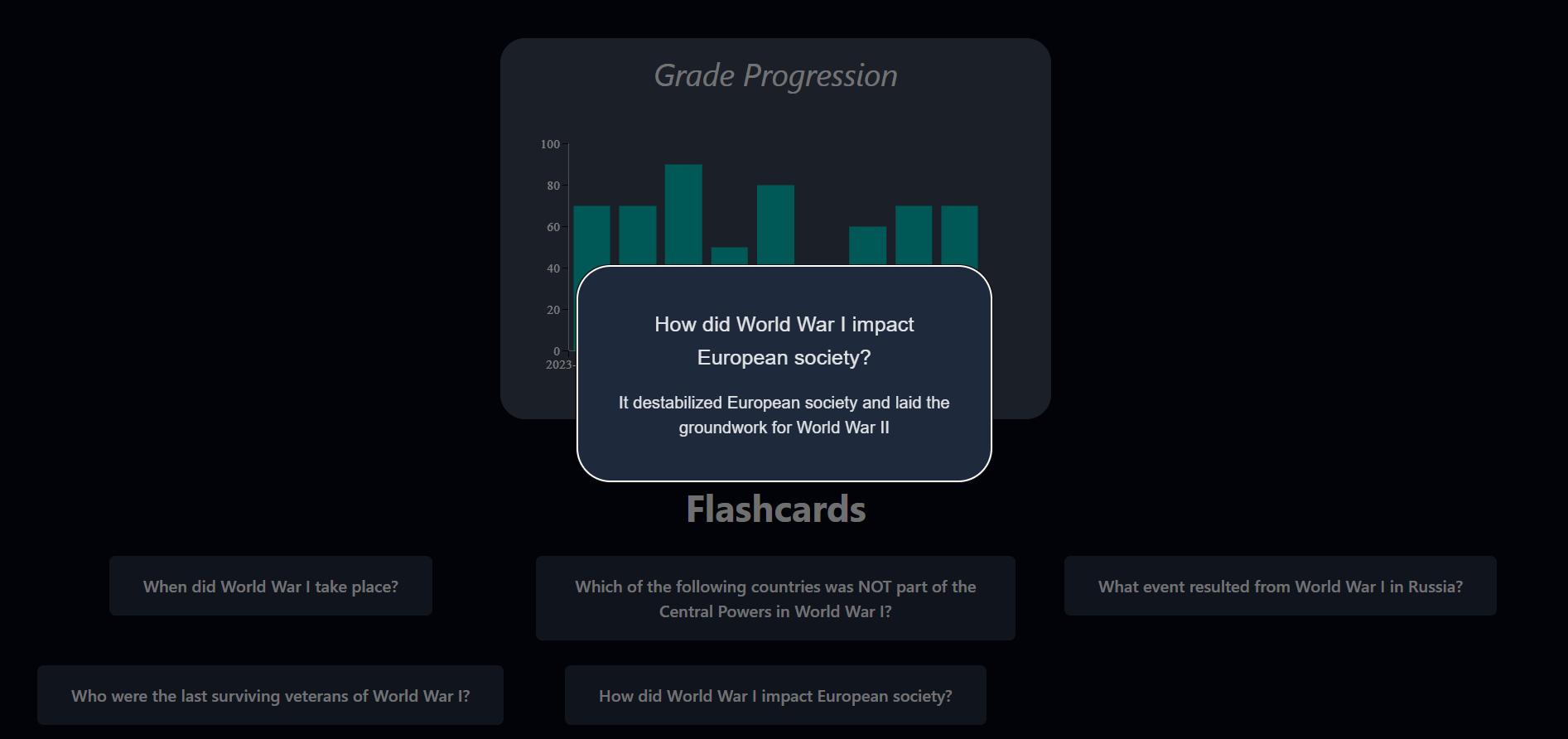 Grade Progression

100
80
60
40
20
0
2023-

How did World War I impact European society?

It destabilized European society and laid the groundwork for World War II

Flashcards

When did World War I take place?

Which of the following countries was NOT part of the Central Powers in World War I?

What event resulted from World War I in Russia?

Who were the last surviving veterans of World War I?

How did World War I impact European society?